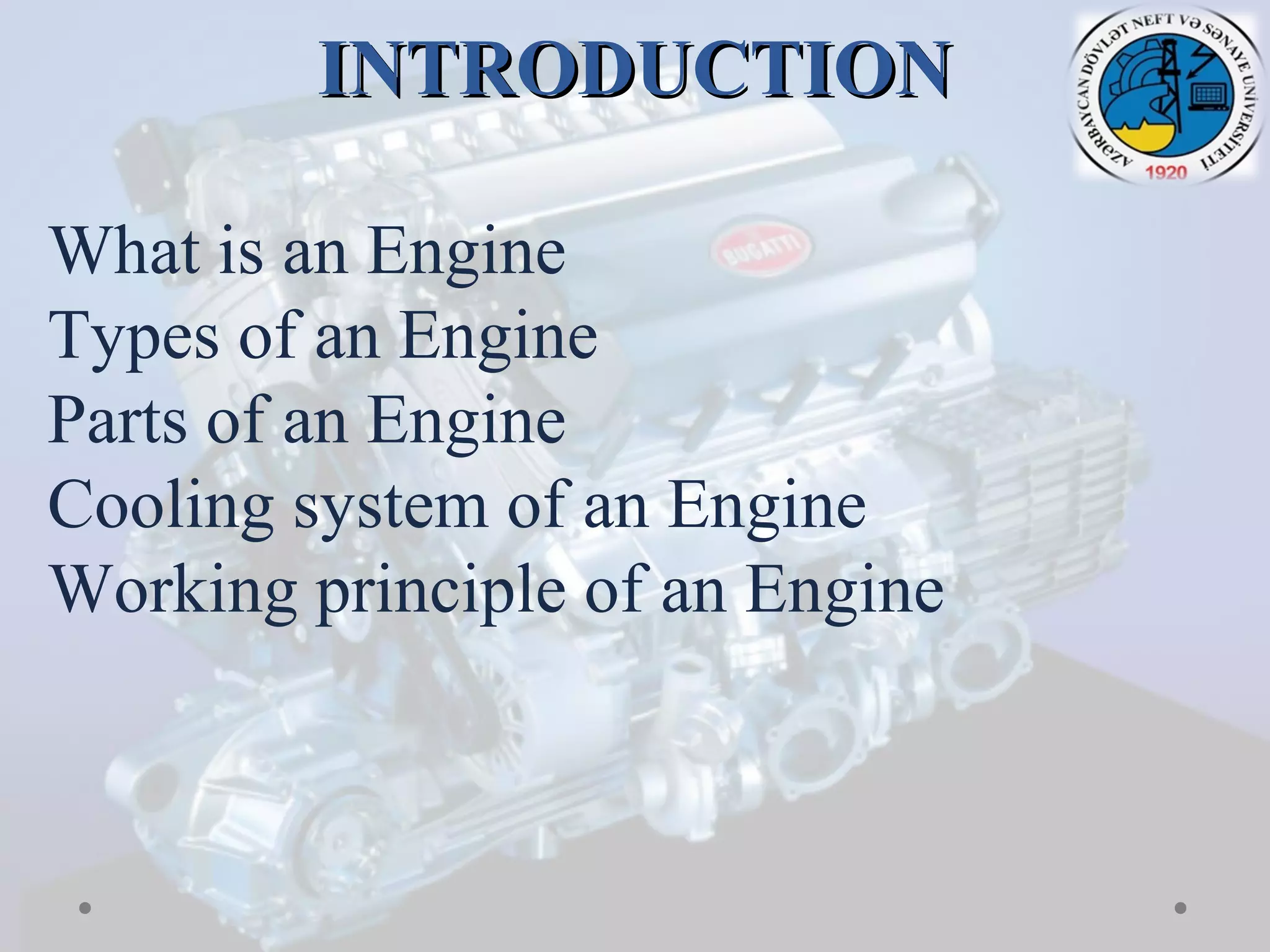 INTRODUCTION

AZƏRBAYCAN DÖVLƏT NEFT VƏ SƏNAYE UNİVERSİTETİ
1920

BUGATTI

What is an Engine
Types of an Engine
Parts of an Engine
Cooling system of an Engine
Working principle of an Engine